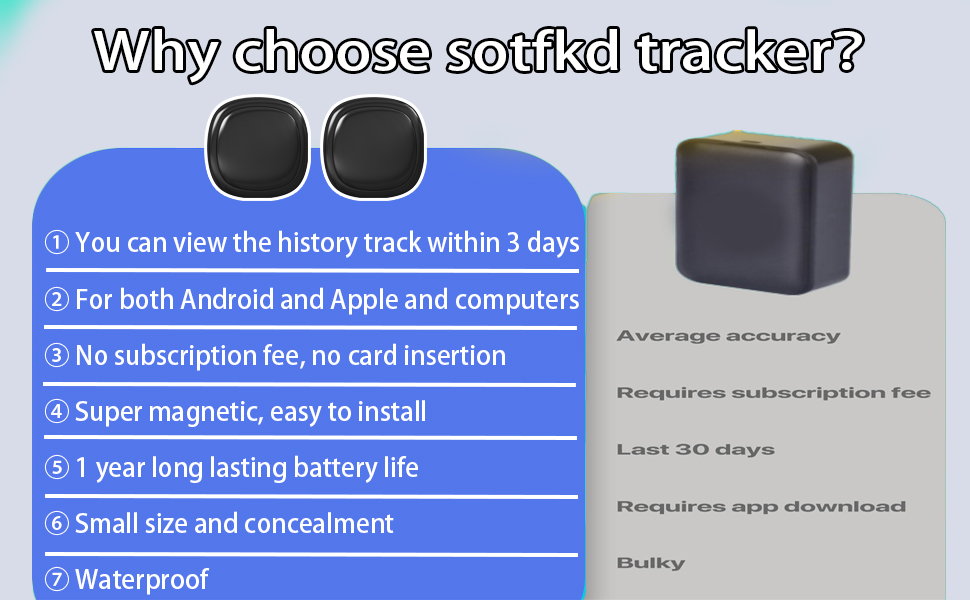 Why choose sotfkd tracker?

① You can view the history track within 3 days

② For both Android and Apple and computers

③ No subscription fee, no card insertion

④ Super magnetic, easy to install

⑤ 1 year long lasting battery life

⑥ Small size and concealment

⑦ Waterproof

Average accuracy

Requires subscription fee

Last 30 days

Requires app download

Bulky